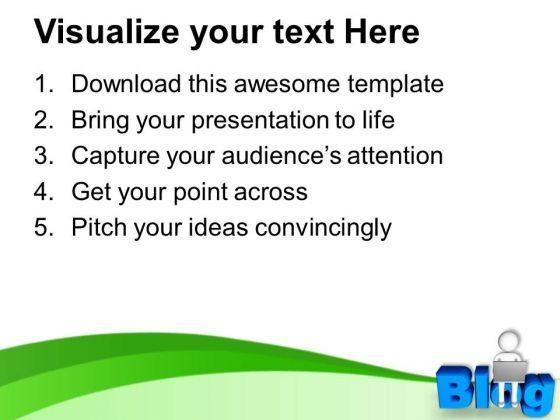 Visualize your text Here

1. Download this awesome template
2. Bring your presentation to life
3. Capture your audience's attention
4. Get your point across
5. Pitch your ideas convincingly

Blog